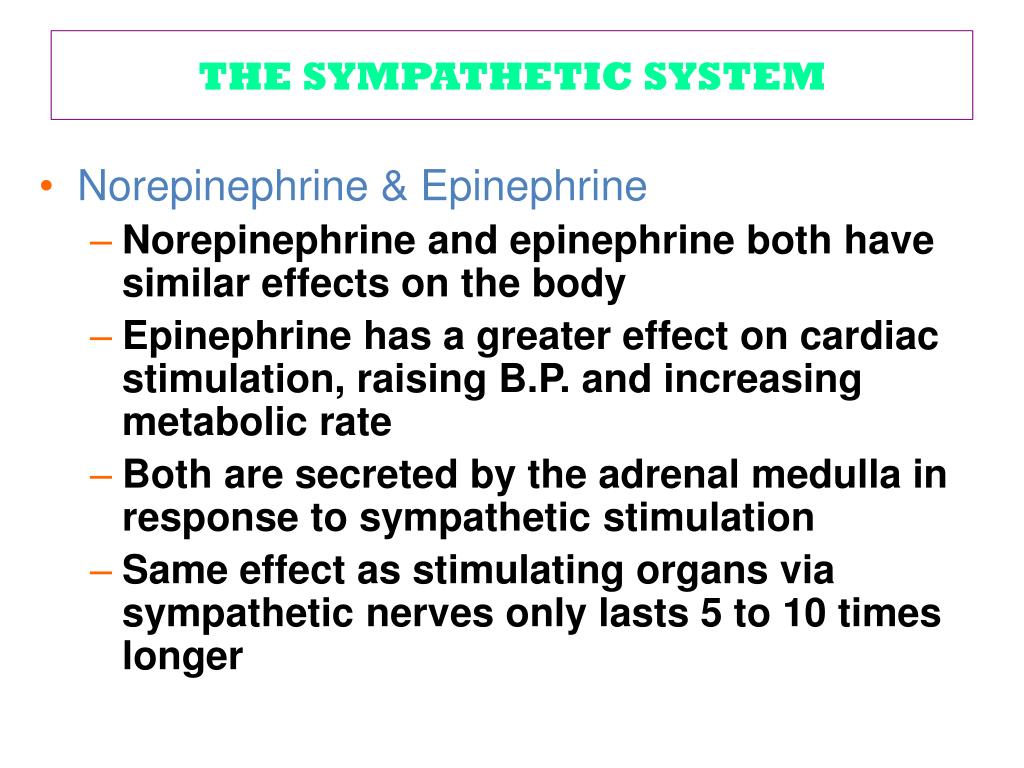 THE SYMPATHETIC SYSTEM

• Norepinephrine & Epinephrine
– Norepinephrine and epinephrine both have similar effects on the body
– Epinephrine has a greater effect on cardiac stimulation, raising B.P. and increasing metabolic rate
– Both are secreted by the adrenal medulla in response to sympathetic stimulation
– Same effect as stimulating organs via sympathetic nerves only lasts 5 to 10 times longer